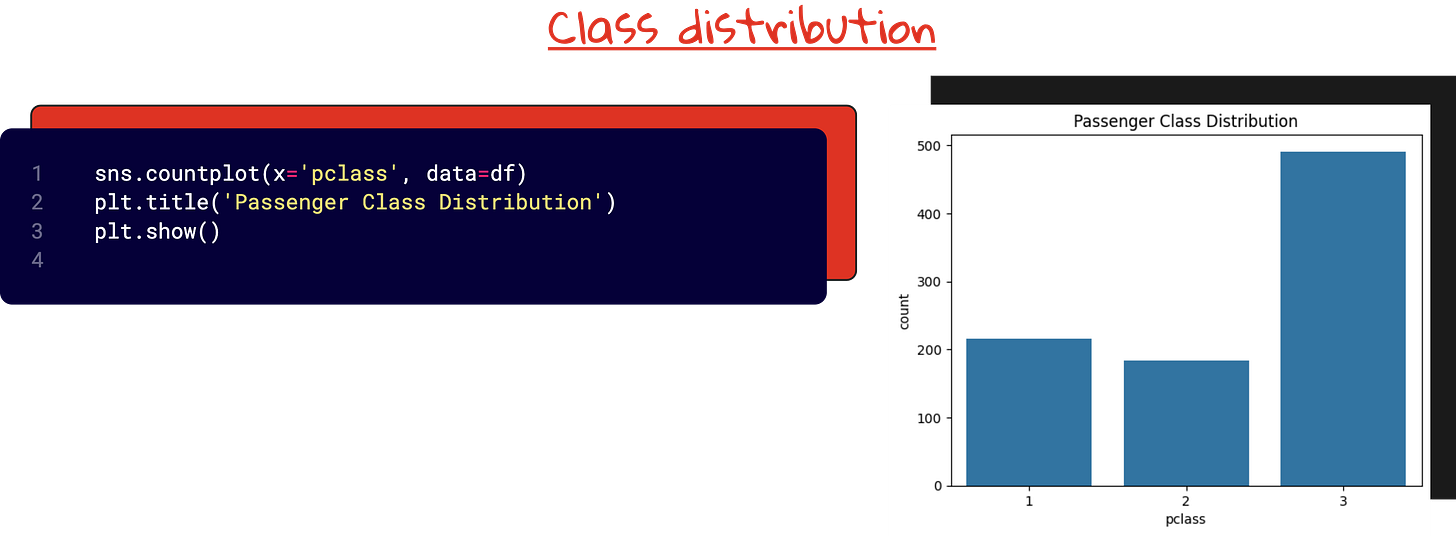 Class distribution

1 sns.countplot(x='pclass', data=df)
2 plt.title('Passenger Class Distribution')
3 plt.show()
4

Passenger Class Distribution

500
400
300
200
100
0

count

1
2
3

pclass